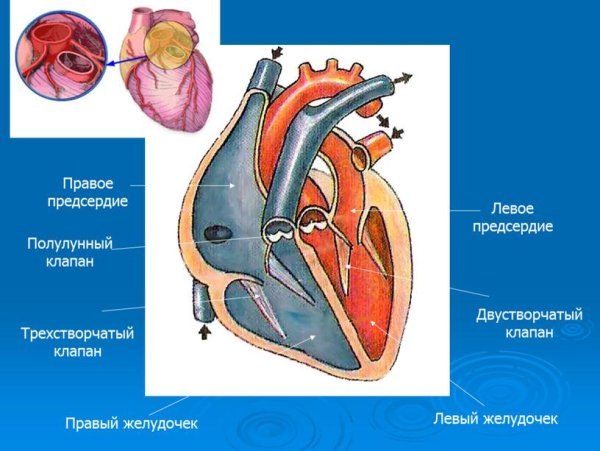 Правое предсердие

Полулунный клапан

Трехстворчатый клапан

Правый желудочек

Левое предсердие

Двустворчатый клапан

Левый желудочек